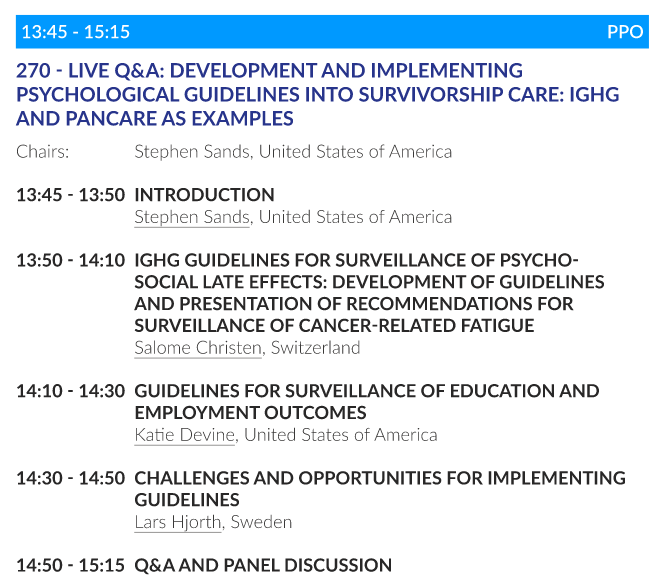 13:45 - 15:15 PPO

270 - LIVE Q&A: DEVELOPMENT AND IMPLEMENTING PSYCHOLOGICAL GUIDELINES INTO SURVIVORSHIP CARE: IGHG AND PANCARE AS EXAMPLES

Chairs: Stephen Sands, United States of America

13:45 - 13:50 INTRODUCTION
Stephen Sands, United States of America

13:50 - 14:10 IGHG GUIDELINES FOR SURVEILLANCE OF PSYCHO-SOCIAL LATE EFFECTS: DEVELOPMENT OF GUIDELINES AND PRESENTATION OF RECOMMENDATIONS FOR SURVEILLANCE OF CANCER-RELATED FATIGUE
Salome Christen, Switzerland

14:10 - 14:30 GUIDELINES FOR SURVEILLANCE OF EDUCATION AND EMPLOYMENT OUTCOMES
Katie Devine, United States of America

14:30 - 14:50 CHALLENGES AND OPPORTUNITIES FOR IMPLEMENTING GUIDELINES
Lars Hjorth, Sweden

14:50 - 15:15 Q&A AND PANEL DISCUSSION